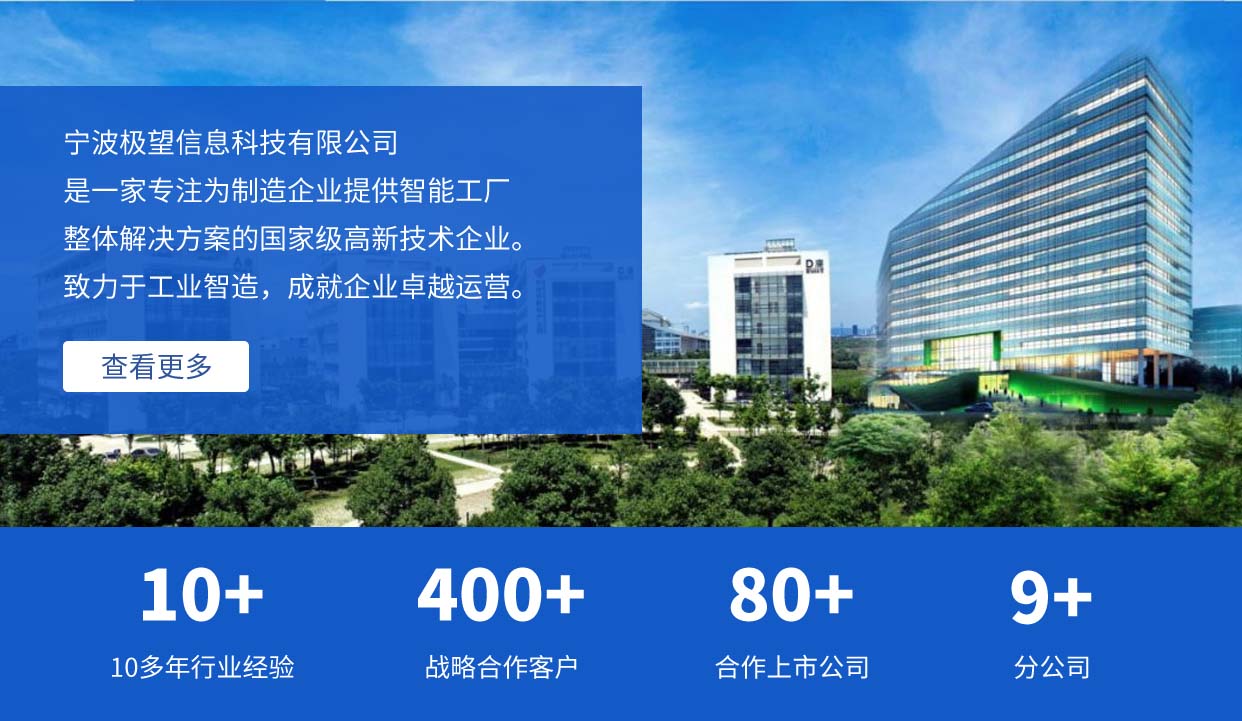 宁波极望信息科技有限公司
是一家专注为制造企业提供智能工厂
整体解决方案的国家级高新技术企业。
致力于工业智造，成就企业卓越运营。

查看更多

10+
10多年行业经验

400+
战略合作客户

80+
合作上市公司

9+
分公司